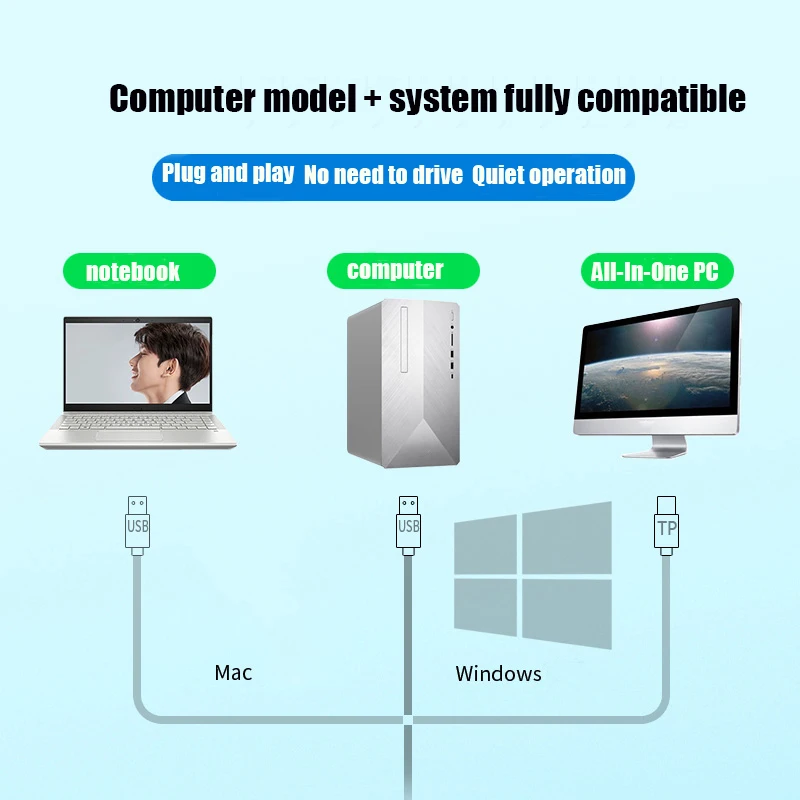 Computer model + system fully compatible

Plug and play  No need to drive  Quiet operation

notebook

computer

All-In-One PC

USB

USB

TP

Mac

Windows